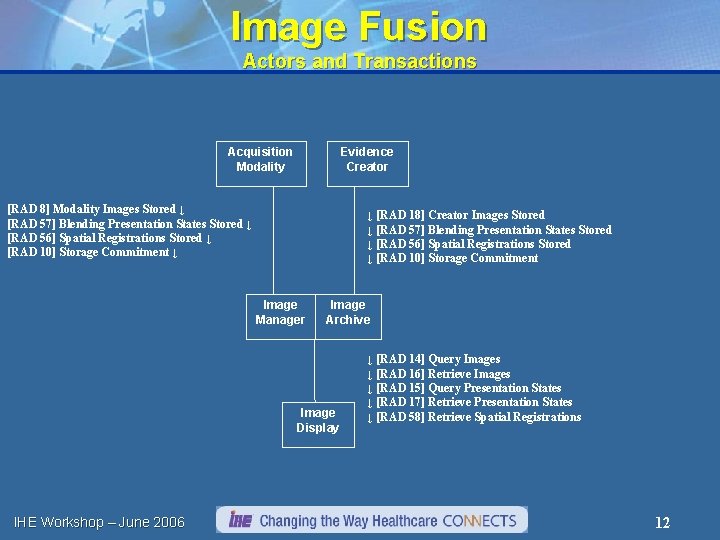 Image Fusion
Actors and Transactions

Acquisition Modality

Evidence Creator

[RAD 8] Modality Images Stored ↓
[RAD 57] Blending Presentation States Stored ↓
[RAD 56] Spatial Registrations Stored ↓
[RAD 10] Storage Commitment ↓

↓ [RAD 18] Creator Images Stored
↓ [RAD 57] Blending Presentation States Stored
↓ [RAD 56] Spatial Registrations Stored
↓ [RAD 10] Storage Commitment

Image Manager

Image Archive

↓ [RAD 14] Query Images
↓ [RAD 16] Retrieve Images
↓ [RAD 15] Query Presentation States
↓ [RAD 17] Retrieve Presentation States
↓ [RAD 58] Retrieve Spatial Registrations

Image Display

IHE Workshop – June 2006

IHE Changing the Way Healthcare CONNECTS

12